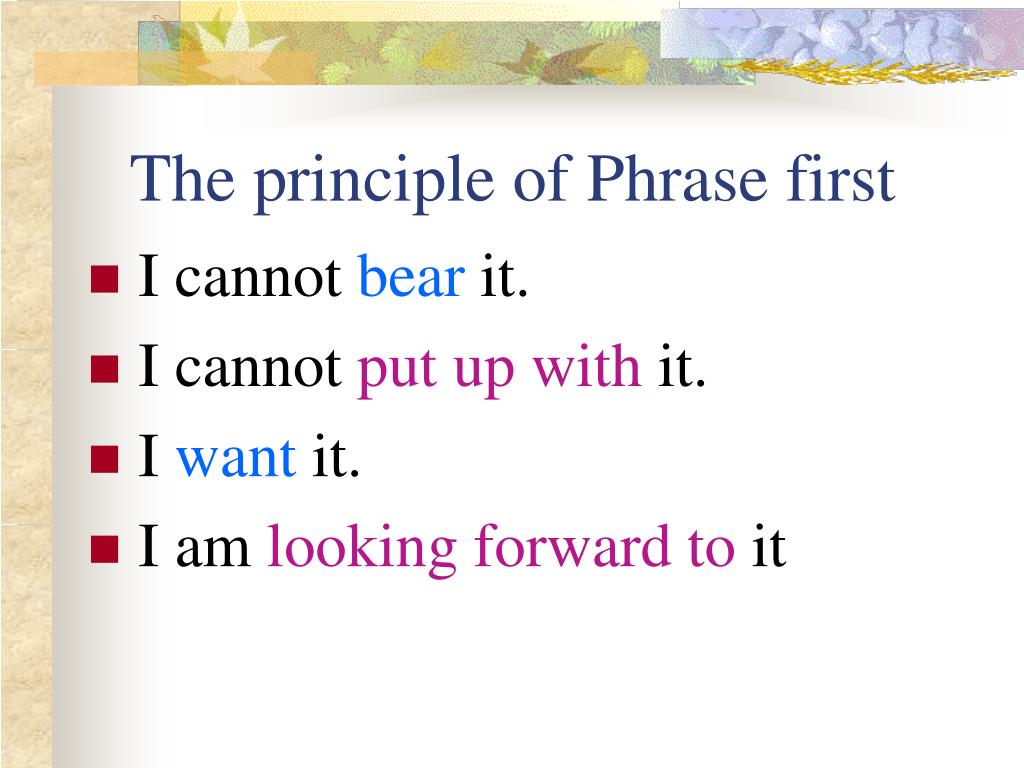 The principle of Phrase first

- I cannot bear it.
- I cannot put up with it.
- I want it.
- I am looking forward to it